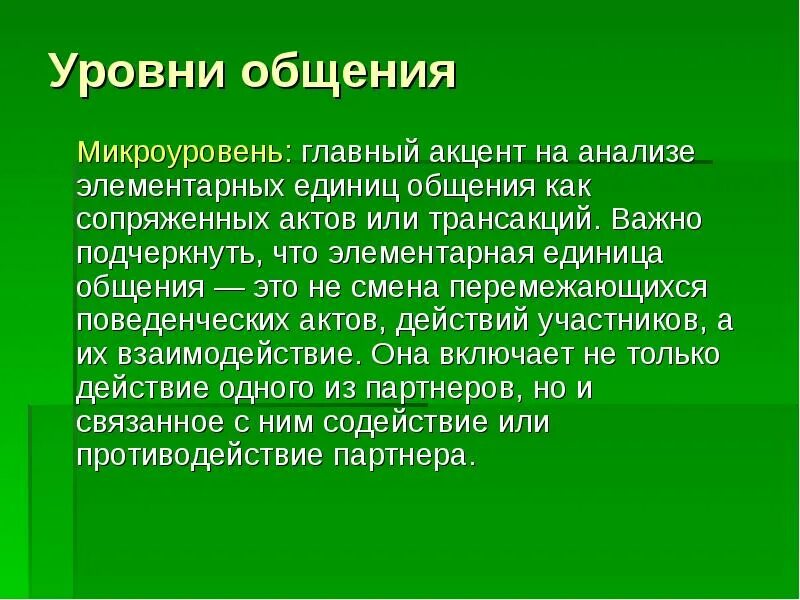 Уровни общения

Микроуровень: главный акцент на анализе элементарных единиц общения как сопряженных актов или трансакций. Важно подчеркнуть, что элементарная единица общения — это не смена перемежающихся поведенческих актов, действий участников, а их взаимодействие. Она включает не только действие одного из партнеров, но и связанное с ним содействие или противодействие партнера.